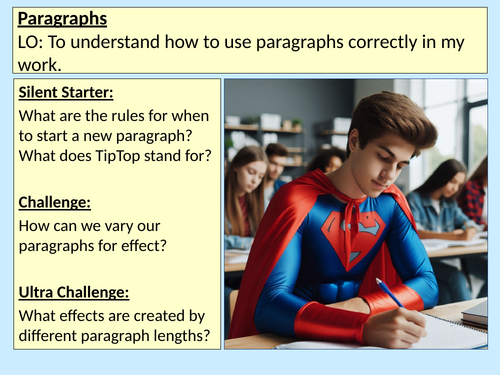 Paragraphs
LO: To understand how to use paragraphs correctly in my work.

Silent Starter:
What are the rules for when to start a new paragraph? What does TipTop stand for?

Challenge:
How can we vary our paragraphs for effect?

Ultra Challenge:
What effects are created by different paragraph lengths?